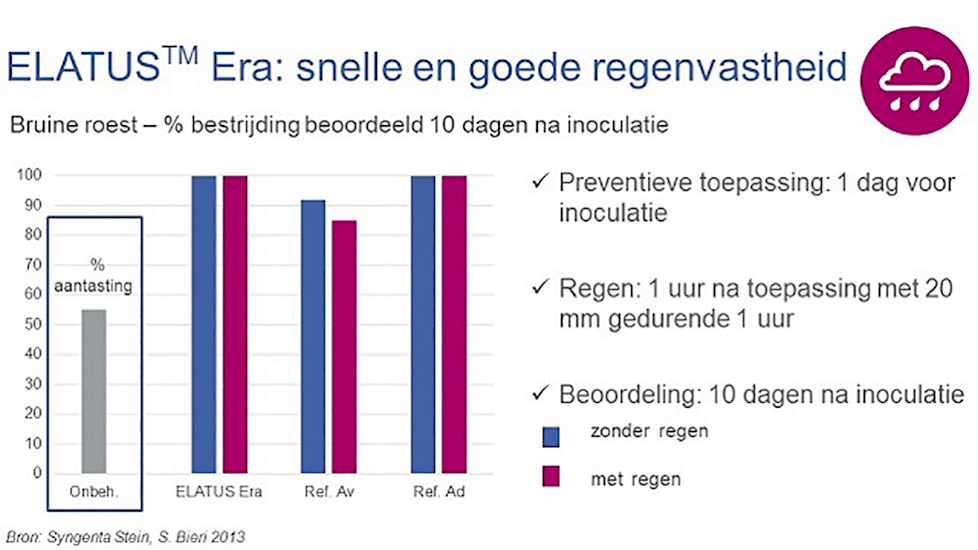 ELATUS$^{TM}$ Era: snelle en goede regenvastheid

Bruine roest – % bestrijding beoordeeld 10 dagen na inoculatie

100
90
80
70
60
50
40
30
20
10
0

%
aantasting

Onbeh.
ELATUS Era
Ref. Av
Ref. Ad

✓ Preventieve toepassing: 1 dag voor inoculatie

✓ Regen: 1 uur na toepassing met 20 mm gedurende 1 uur

✓ Beoordeling: 10 dagen na inoculatie

zonder regen

met regen

Bron: Syngenta Stein, S. Bieri 2013